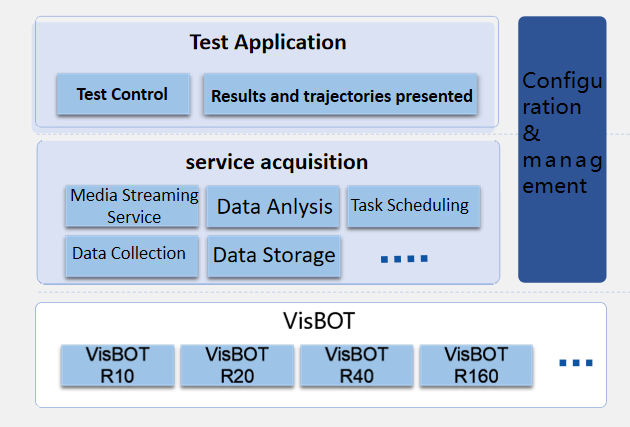 Test Application

Test Control

Results and trajectories presented

service acquisition

Media Streaming Service

Data Anlysis

Task Scheduling

Data Collection

Data Storage

....

Configuration & management

VisBOT

VisBOT R10

VisBOT R20

VisBOT R40

VisBOT R160

...